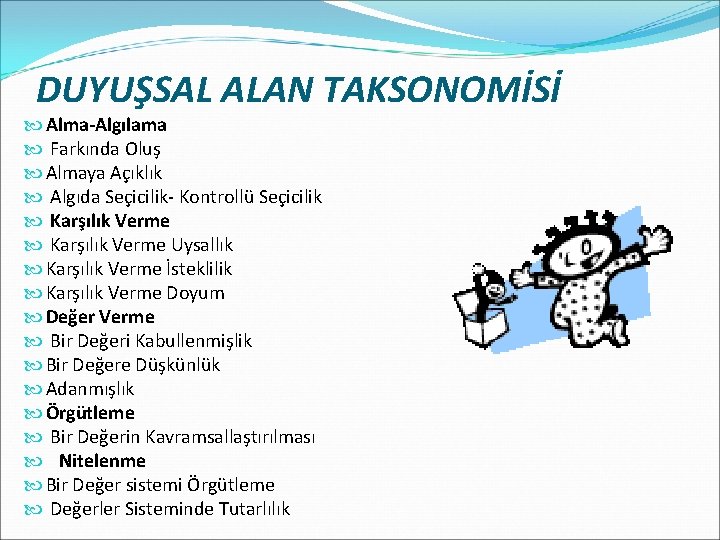 DUYUŞSAL ALAN TAKSONOMİSİ

Alma-Algılama
Farkında Oluş
Almaya Açıklık
Algıda Seçicilik- Kontrollü Seçicilik
Karşılık Verme
Karşılık Verme Uysallık
Karşılık Verme İsteklilik
Karşılık Verme Doyum
Değer Verme
Bir Değeri Kabullenmişlik
Bir Değere Düşkünlük
Adanmışlık
Örgütleme
Bir Değerin Kavramsallaştırılması
Nitelenme
Bir Değer sistemi Örgütleme
Değerler Sisteminde Tutarlılık